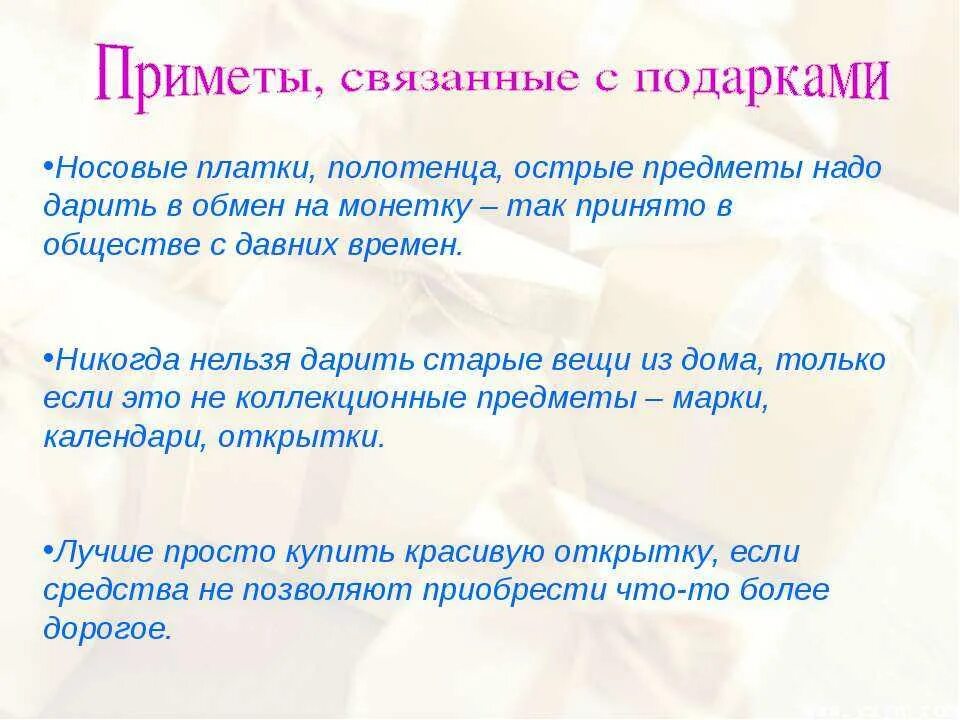 Приметы, связанные с подарками

•Носовые платки, полотенца, острые предметы надо дарить в обмен на монетку – так принято в обществе с давних времен.

•Никогда нельзя дарить старые вещи из дома, только если это не коллекционные предметы – марки, календари, открытки.

•Лучше просто купить красивую открытку, если средства не позволяют приобрести что-то более дорогое.